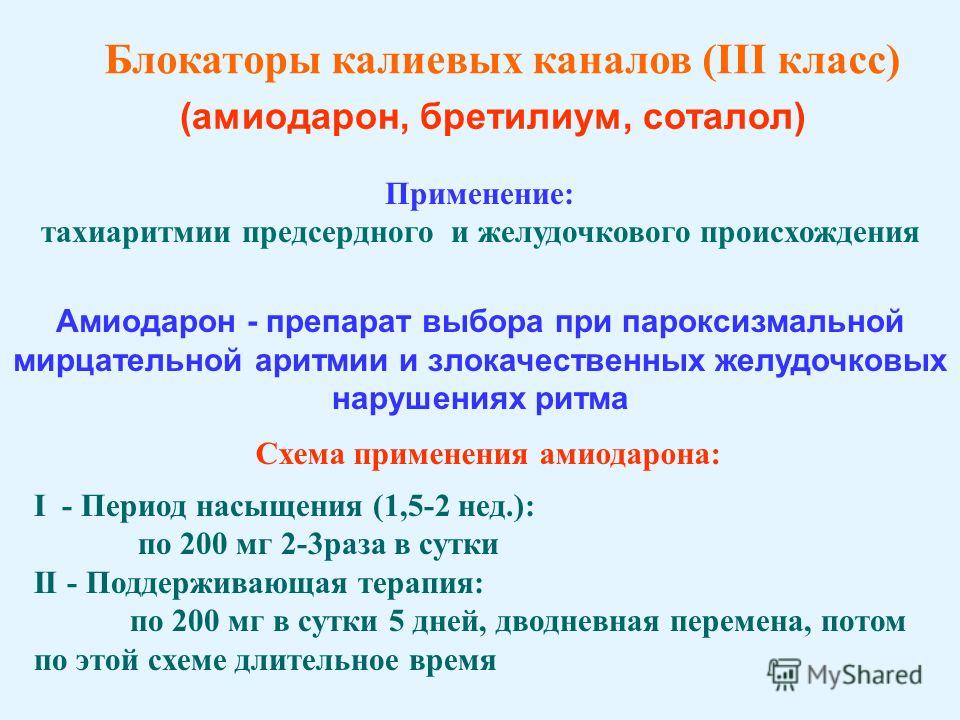 Блокаторы калиевых каналов (III класс)
(амиодарон, бретилиум, соталол)

Применение:
тахиаритмии предсердного и желудочкового происхождения

Амиодарон - препарат выбора при пароксизмальной мирцательной аритмии и злокачественных желудочковых нарушениях ритма

Схема применения амиодарона:

I - Период насыщения (1,5-2 нед.):
по 200 мг 2-3раза в сутки
II - Поддерживающая терапия:
по 200 мг в сутки 5 дней, дводневная перемена, потом по этой схеме длительное время

MyShared